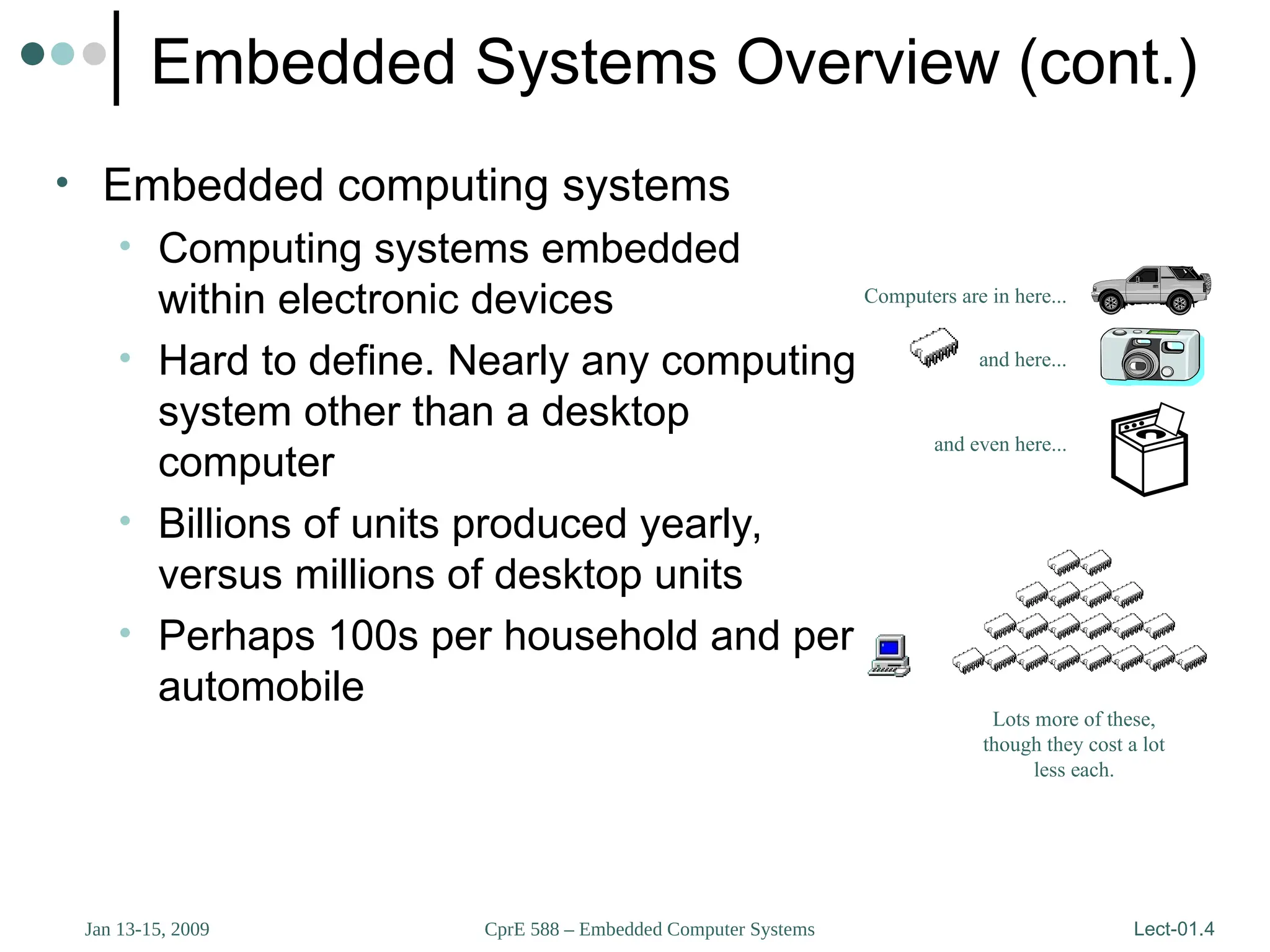 Embedded Systems Overview (cont.)

• Embedded computing systems
  • Computing systems embedded within electronic devices
  • Hard to define. Nearly any computing system other than a desktop computer
  • Billions of units produced yearly, versus millions of desktop units
  • Perhaps 100s per household and per automobile

Computers are in here...

and here...

and even here...

Lots more of these, though they cost a lot less each.

Jan 13-15, 2009

CprE 588 – Embedded Computer Systems

Lect-01.4